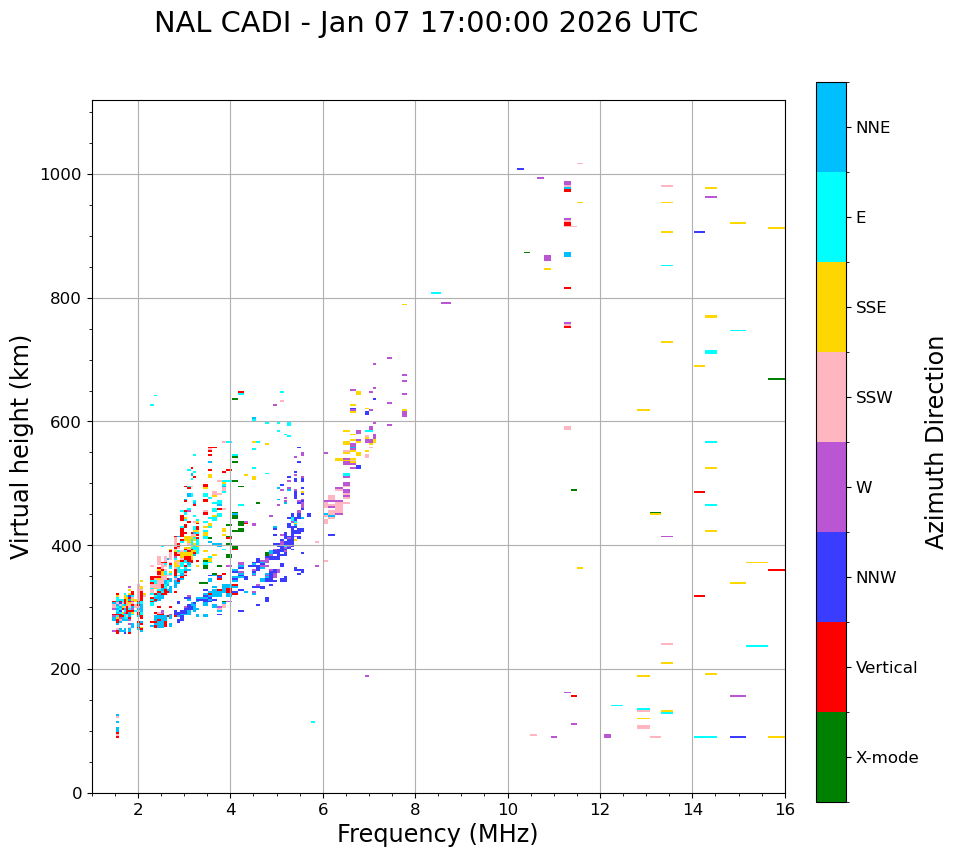 NAL CADI - Jan 07 17:00:00 2026 UTC

Virtual height (km)

1000
800
600
400
200
0

2
4
6
8
10
12
14
16

Frequency (MHz)

NNE
E
SSE
SSW
W
NNW
Vertical
X-mode

Azimuth Direction